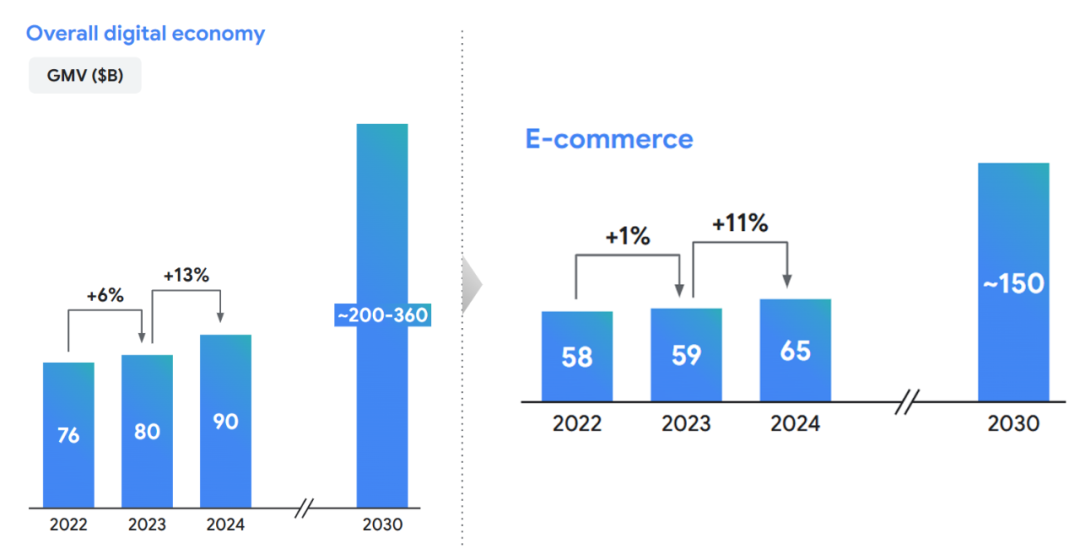 Overall digital economy

GMV ($B)

+6%
+13%

76
80
90
~200-360

2022
2023
2024
2030

E-commerce

+1%
+11%

58
59
65
~150

2022
2023
2024
2030